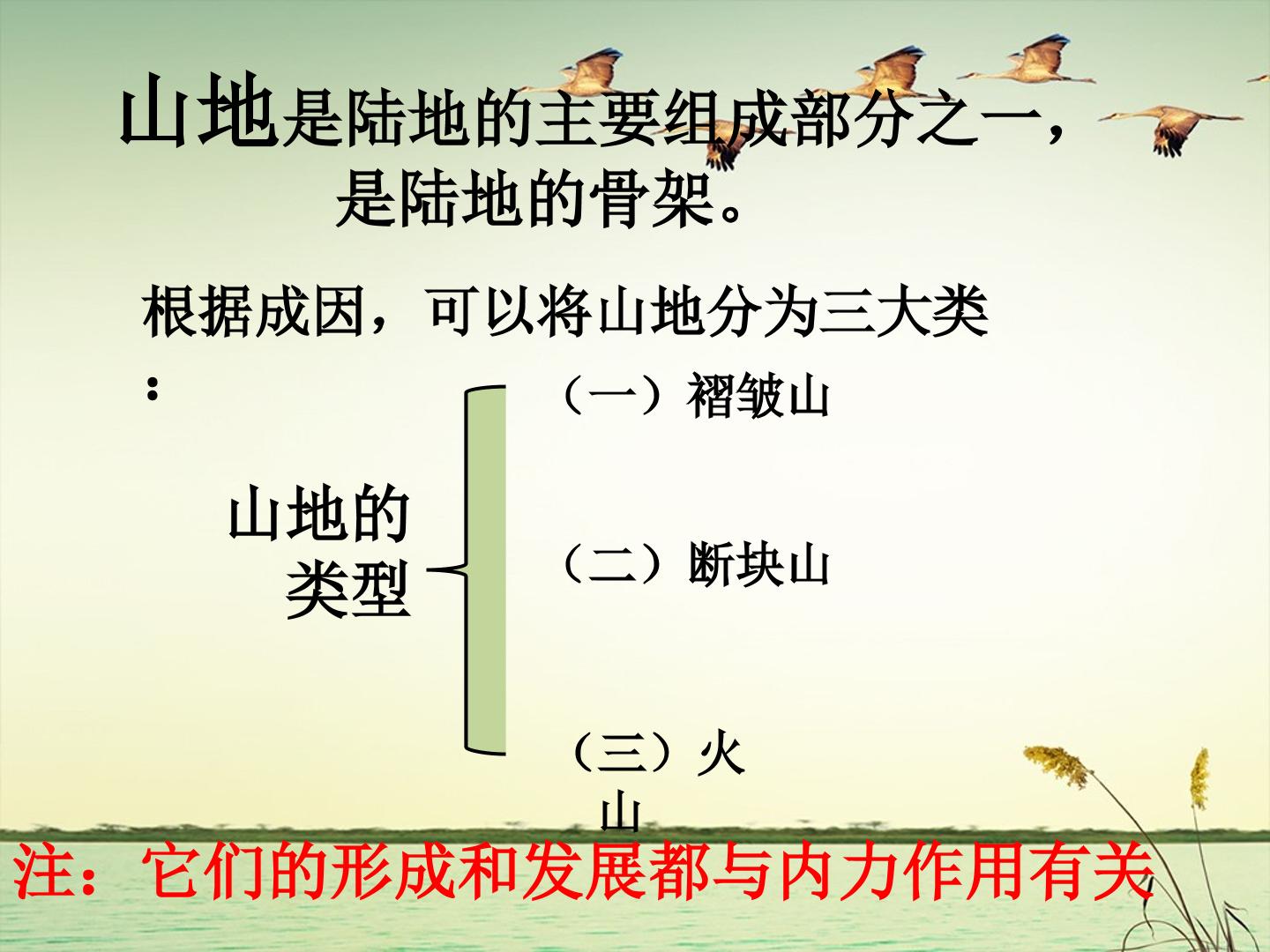 山地是陆地的主要组成部分之一，是陆地的骨架。

根据成因，可以将山地分为三大类：

山地的类型

（一）褶皱山

（二）断块山

（三）火山

注：它们的形成和发展都与内力作用有关